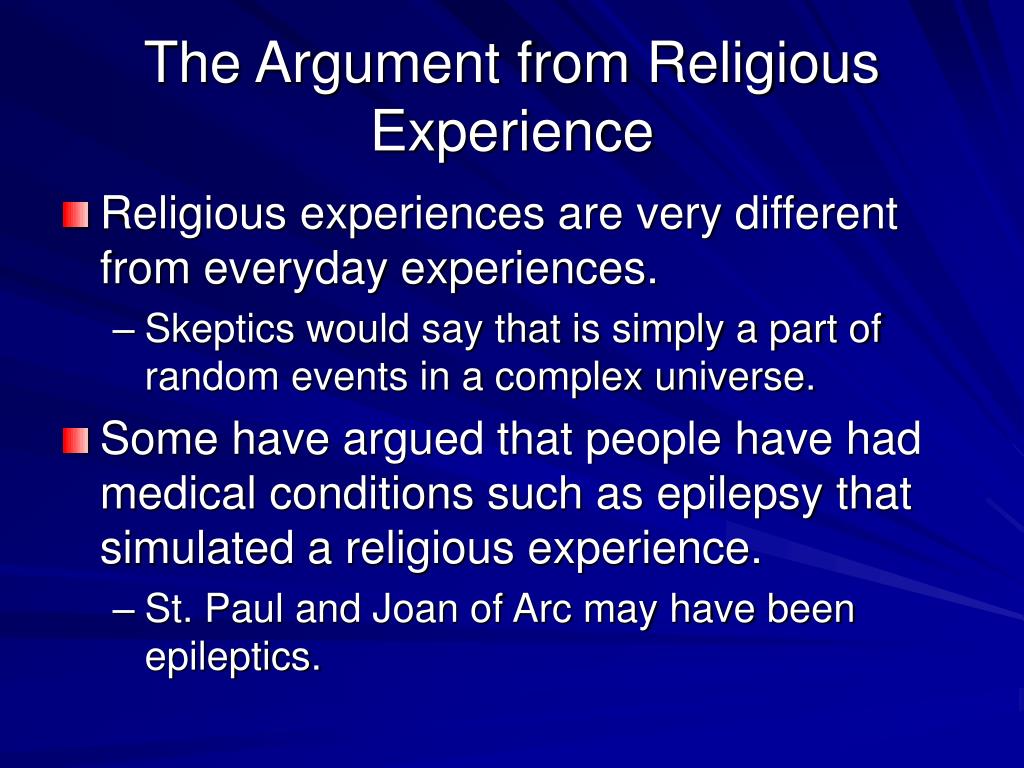 The Argument from Religious Experience

Religious experiences are very different from everyday experiences.

– Skeptics would say that is simply a part of random events in a complex universe.

Some have argued that people have had medical conditions such as epilepsy that simulated a religious experience.

– St. Paul and Joan of Arc may have been epileptics.